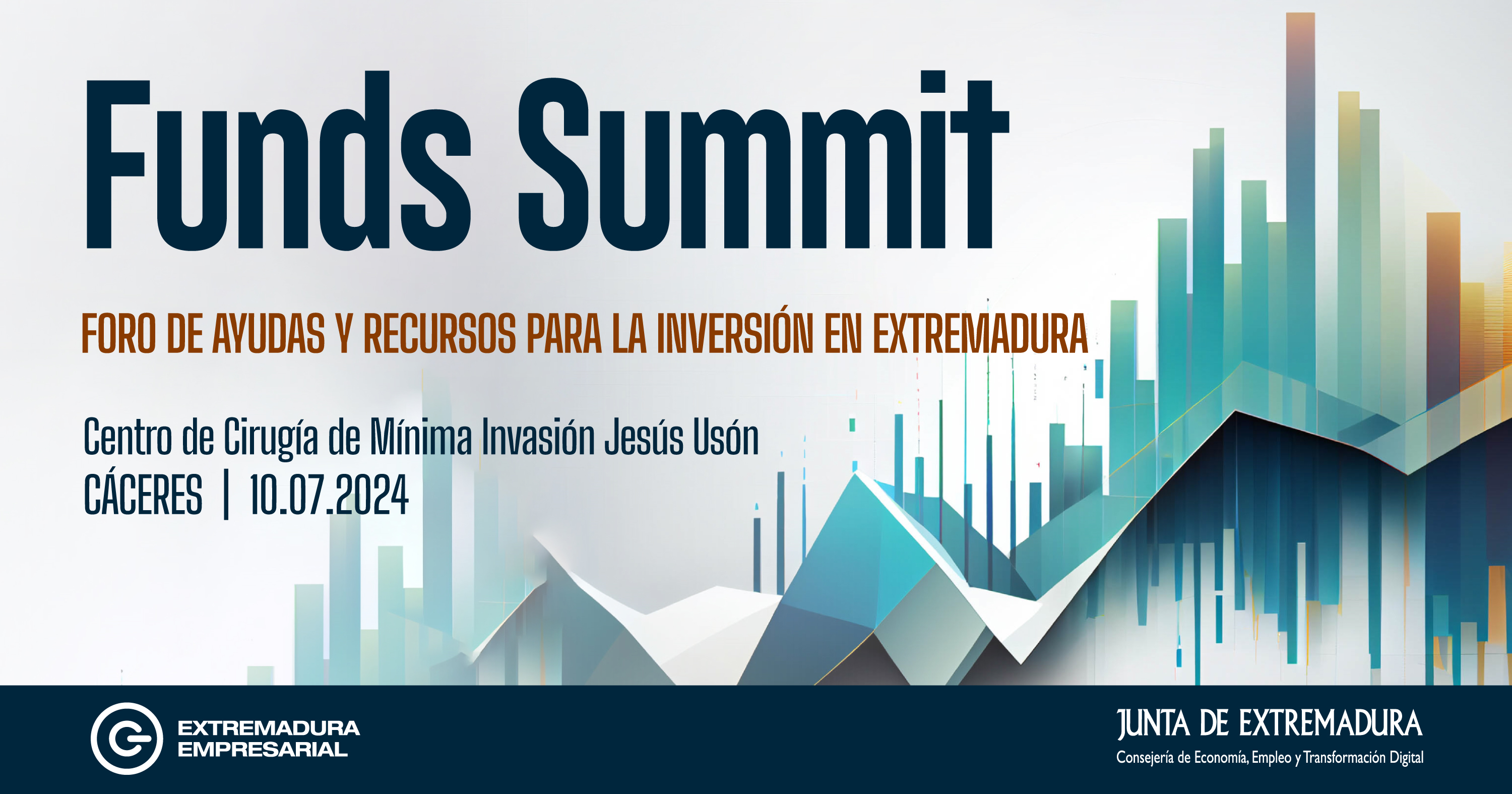 Funds Summit

FORO DE AYUDAS Y RECURSOS PARA LA INVERSIÓN EN EXTREMADURA

Centro de Cirugía de Mínima Invasión Jesús Usón
CÁCERES | 10.07.2024

EXTREMADURA EMPRESARIAL

JUNTA DE EXTREMADURA
Consejería de Economía, Empleo y Transformación Digital